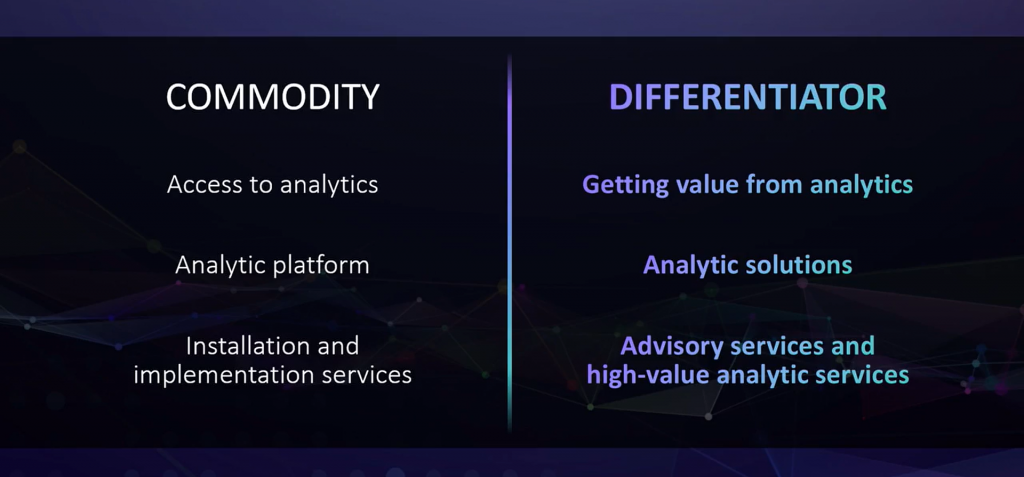 COMMODITY

Access to analytics

Analytic platform

Installation and implementation services

DIFFERENTIATOR

Getting value from analytics

Analytic solutions

Advisory services and high-value analytic services